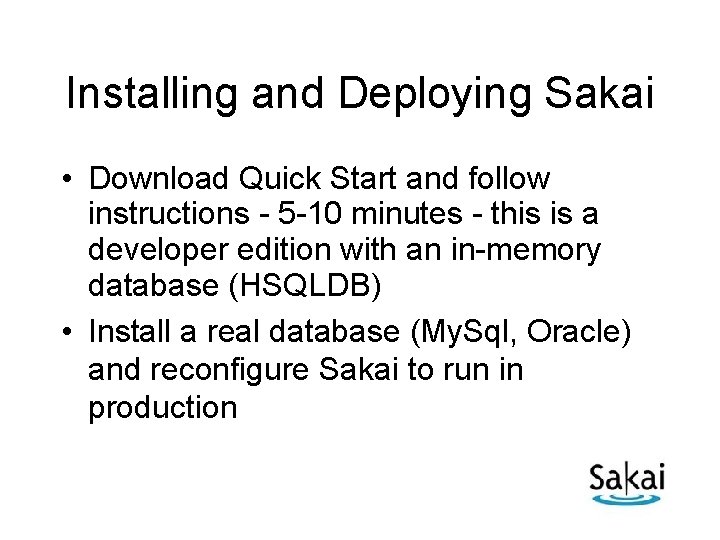 Installing and Deploying Sakai

• Download Quick Start and follow instructions - 5-10 minutes - this is a developer edition with an in-memory database (HSQLDB)

• Install a real database (MySql, Oracle) and reconfigure Sakai to run in production

Sakai